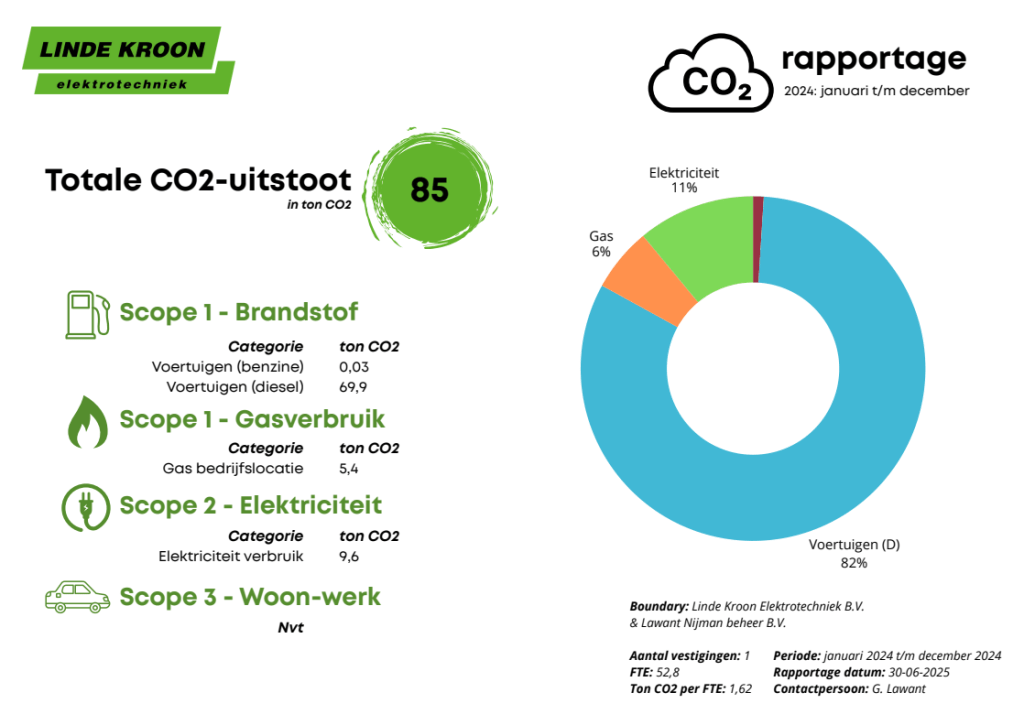 LINDE KROON
elektrotechniek

$CO_2$ rapportage
2024: januari t/m december

Totale CO2-uitstoot
in ton CO2
85

Scope 1 - Brandstof

| Categorie | ton CO2 |
|---|---|
| Voertuigen (benzine) | 0,03 |
| Voertuigen (diesel) | 69,9 |

Scope 1 - Gasverbruik

| Categorie | ton CO2 |
|---|---|
| Gas bedrijfslocatie | 5,4 |

Scope 2 - Elektriciteit

| Categorie | ton CO2 |
|---|---|
| Elektriciteit verbruik | 9,6 |

Scope 3 - Woon-werk

Nvt

Elektriciteit
11%
Gas
6%
Voertuigen (D)
82%

Boundary: Linde Kroon Elektrotechniek B.V. & Lawant Nijman beheer B.V.

Aantal vestigingen: 1
FTE: 52,8
Ton CO2 per FTE: 1,62

Periode: januari 2024 t/m december 2024
Rapportage datum: 30-06-2025
Contactpersoon: G. Lawant